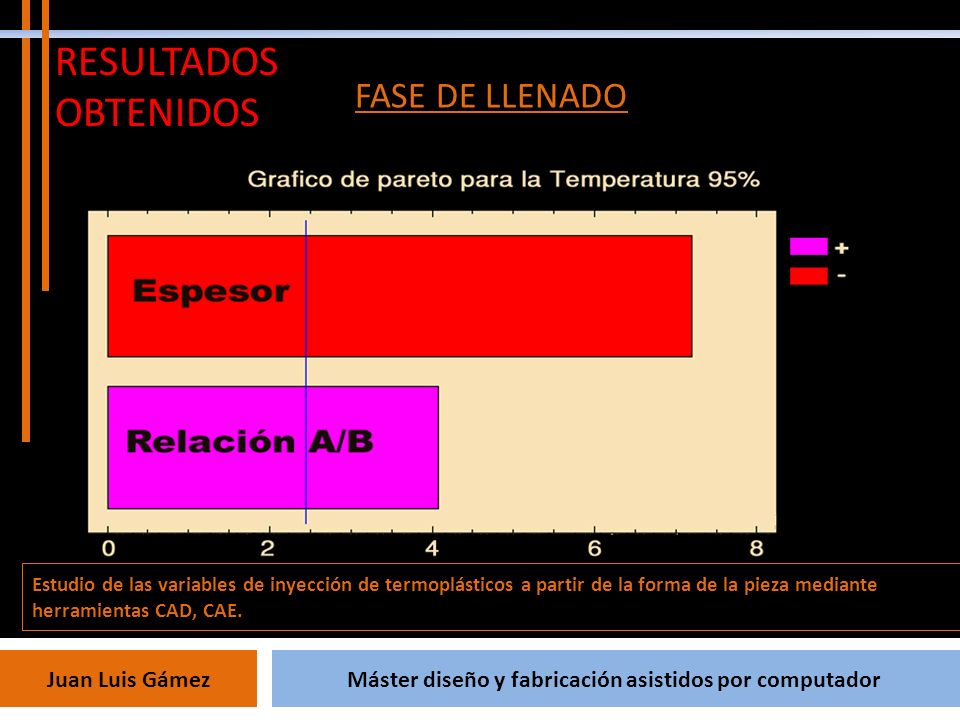 RESULTADOS OBTENIDOS

FASE DE LLENADO

Grafico de pareto para la Temperatura 95%

+
-

Espesor

Relación A/B

0 2 4 6 8

Estudio de las variables de inyección de termoplásticos a partir de la forma de la pieza mediante herramientas CAD, CAE.

Juan Luis Gámez

Máster diseño y fabricación asistidos por computador